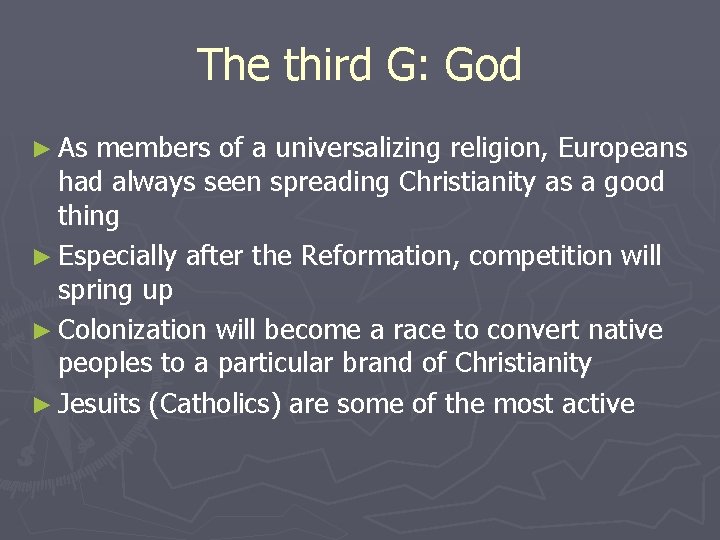 The third G: God

► As members of a universalizing religion, Europeans had always seen spreading Christianity as a good thing

► Especially after the Reformation, competition will spring up

► Colonization will become a race to convert native peoples to a particular brand of Christianity

► Jesuits (Catholics) are some of the most active